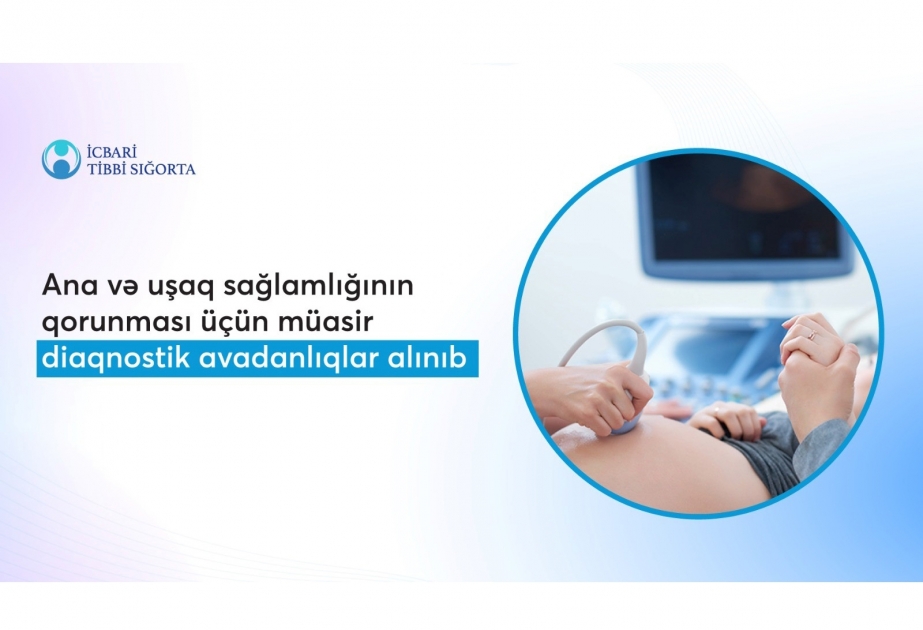 İCBARİ
TİBBİ SIĞORTA

Ana və uşaq sağlamlığının qorunması üçün müasir diaqnostik avadanlıqlar alınıb